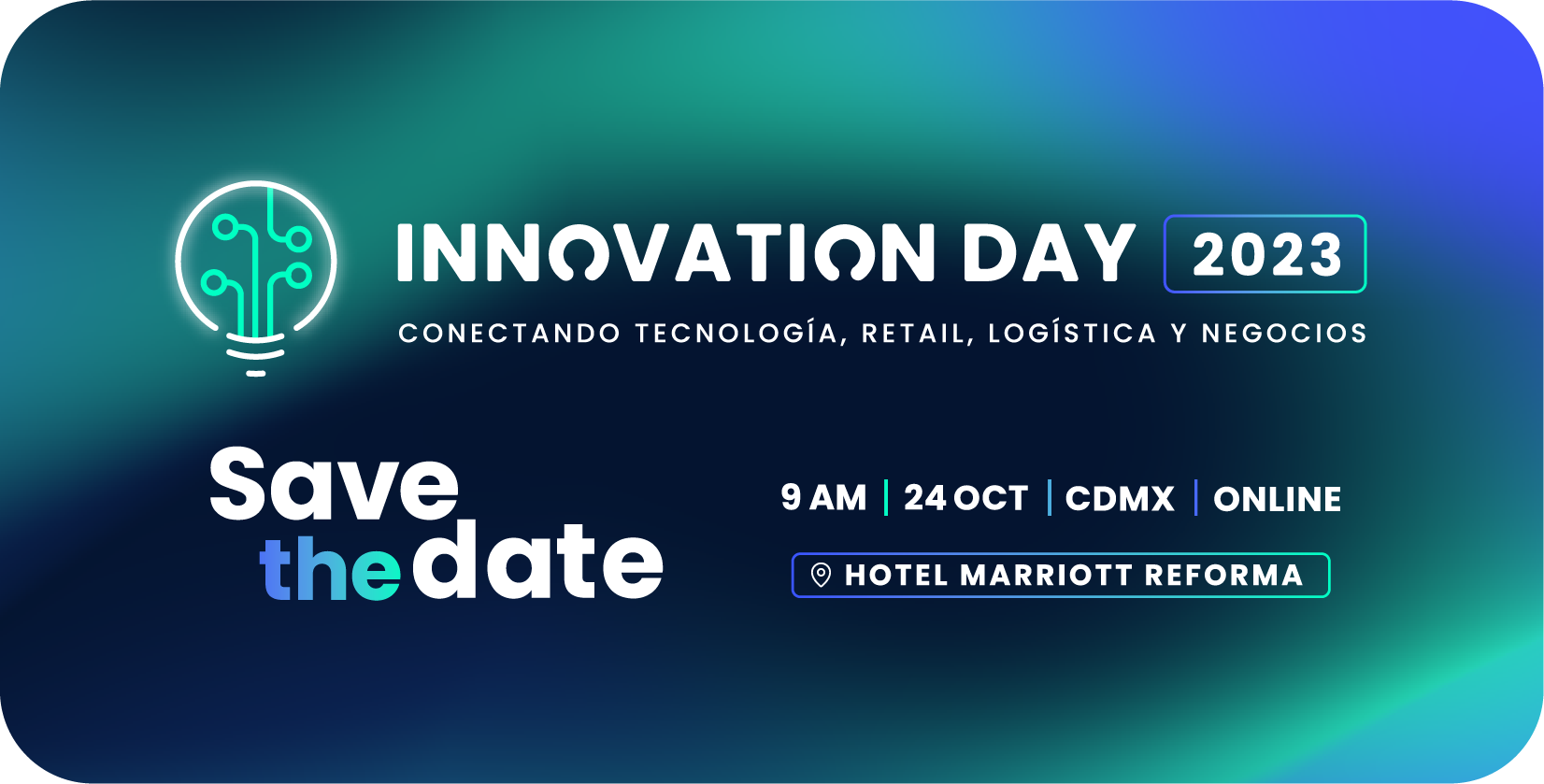 INNOVATION DAY 2023
CONECTANDO TECNOLOGÍA, RETAIL, LOGÍSTICA Y NEGOCIOS

Save the date

9 AM | 24 OCT | CDMX | ONLINE

HOTEL MARRIOTT REFORMA